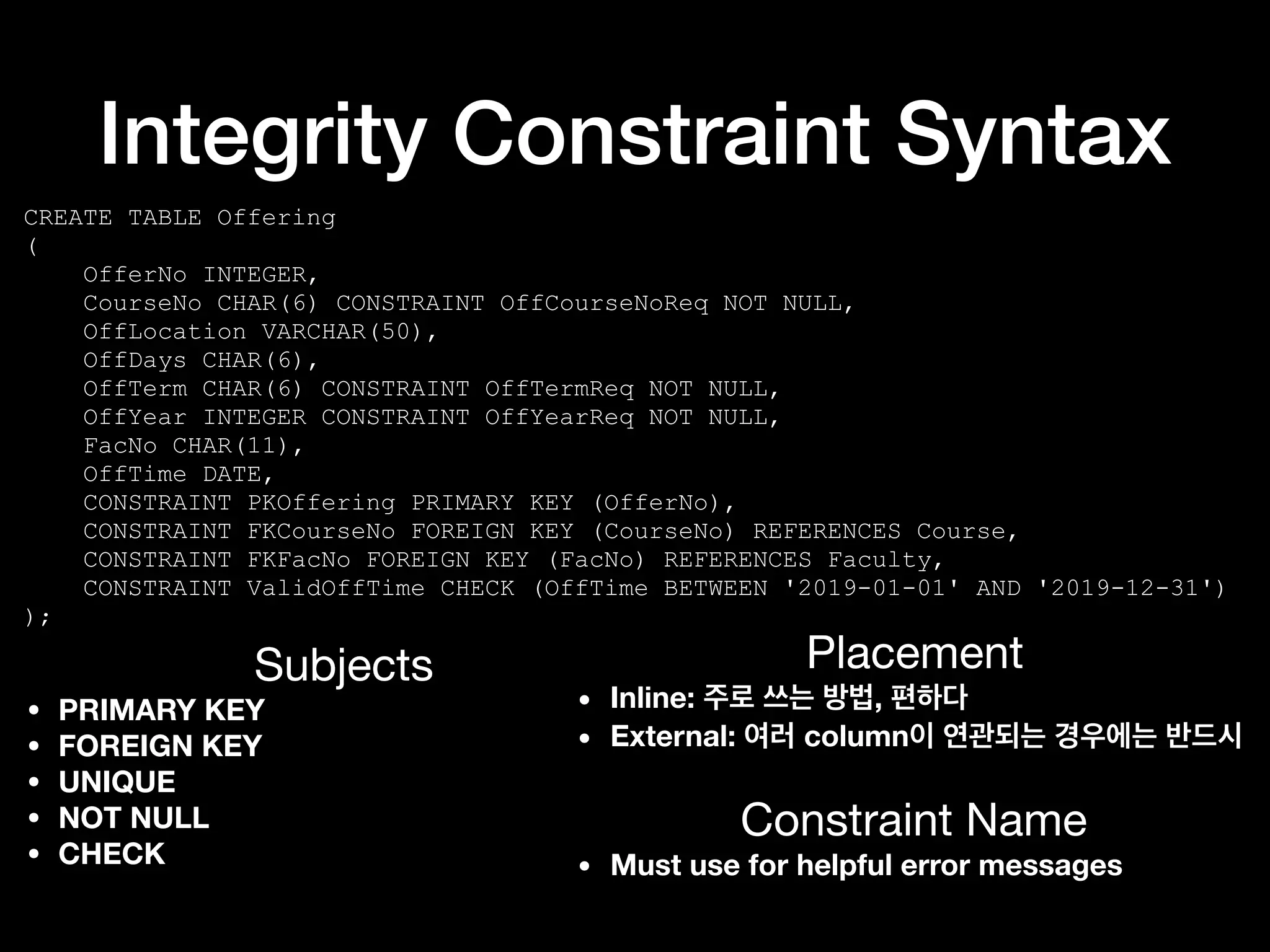 Integrity Constraint Syntax

CREATE TABLE Offering
(
OfferNo INTEGER,
CourseNo CHAR(6) CONSTRAINT OffCourseNoReq NOT NULL,
OffLocation VARCHAR(50),
OffDays CHAR(6),
OffTerm CHAR(6) CONSTRAINT OffTermReq NOT NULL,
OffYear INTEGER CONSTRAINT OffYearReq NOT NULL,
FacNo CHAR(11),
OffTime DATE,
CONSTRAINT PKOffering PRIMARY KEY (OfferNo),
CONSTRAINT FKCourseNo FOREIGN KEY (CourseNo) REFERENCES Course,
CONSTRAINT FKFacNo FOREIGN KEY (FacNo) REFERENCES Faculty,
CONSTRAINT ValidOffTime CHECK (OffTime BETWEEN '2019-01-01' AND '2019-12-31')
);

Subjects

• PRIMARY KEY
• FOREIGN KEY
• UNIQUE
• NOT NULL
• CHECK

Placement

• Inline: 주로 쓰는 방법, 편하다
• External: 여러 column이 연관되는 경우에는 반드시

Constraint Name

• Must use for helpful error messages